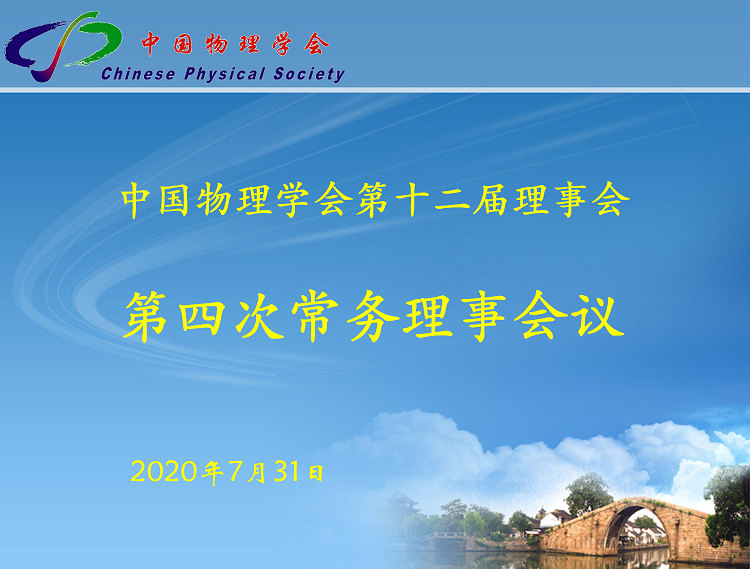 中国物理学会
Chinese Physical Society

中国物理学会第十二届理事会

第四次常务理事会议

2020年7月31日